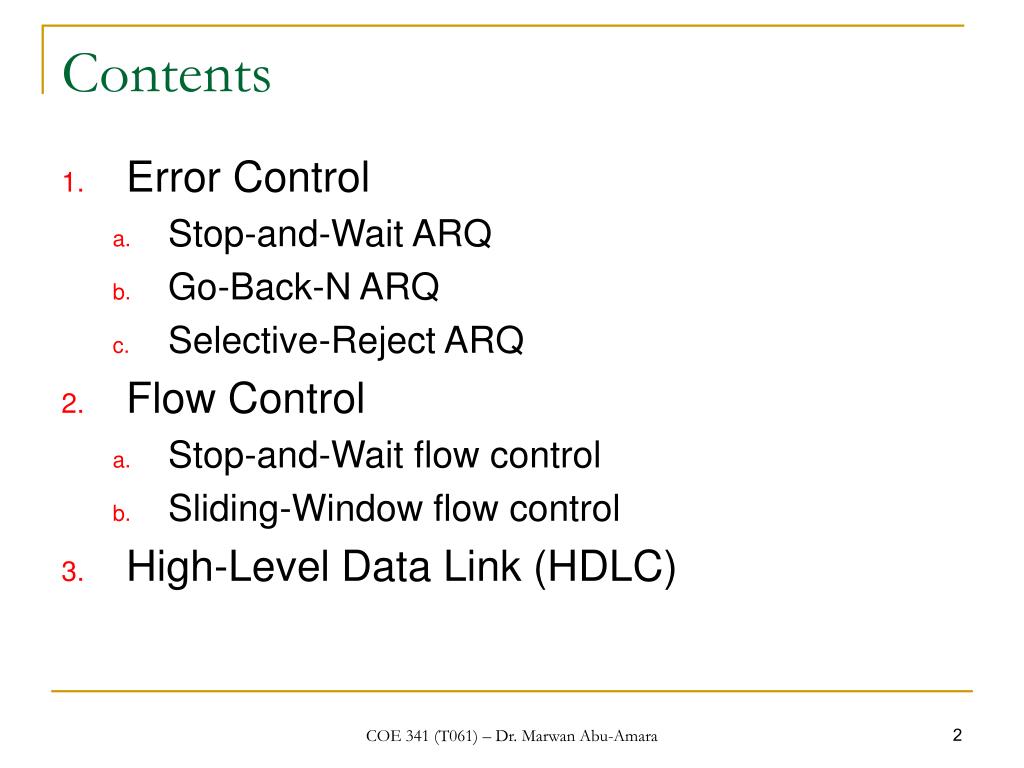 Contents

1. Error Control
a. Stop-and-Wait ARQ
b. Go-Back-N ARQ
c. Selective-Reject ARQ
2. Flow Control
a. Stop-and-Wait flow control
b. Sliding-Window flow control
3. High-Level Data Link (HDLC)

COE 341 (T061) – Dr. Marwan Abu-Amara

2